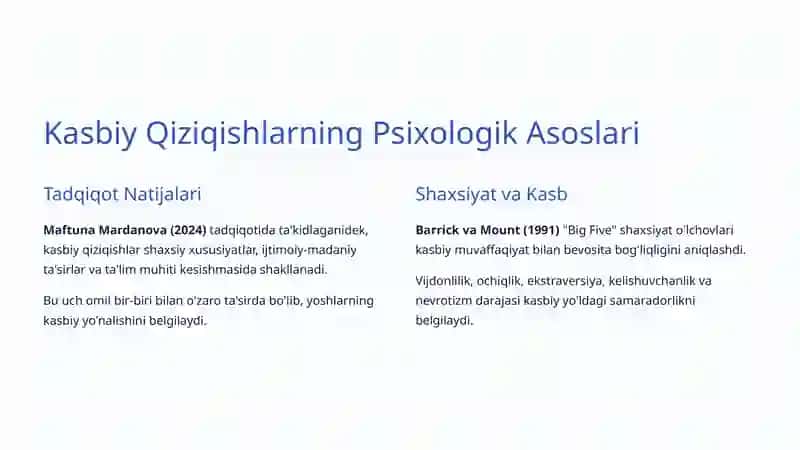 Kasbiy Qiziqishlarning Psixologik Asoslari

Tadqiqot Natijalari

Maftuna Mardanova (2024) tadqiqotida ta'kidlaganidek, kasbiy qiziqishlar shaxsiy xususiyatlar, ijtimoiy-madaniy ta'sirlar va ta'lim muhiti kesishmasida shakllanadi.

Bu uch omil bir-biri bilan o'zaro ta'sirda bo'lib, yoshlarning kasbiy yo'nalishini belgilaydi.

Shaxsiyat va Kasb

Barrick va Mount (1991) "Big Five" shaxsiyat o'lchovlari kasbiy muvaffaqiyat bilan bevosita bog'liqligini aniqlashdi.

Vijdonlilik, ochiqlik, ekstraversiya, kelishuvchanlik va nevrotizm darajasi kasbiy yo'ldagi samaradorlikni belgilaydi.